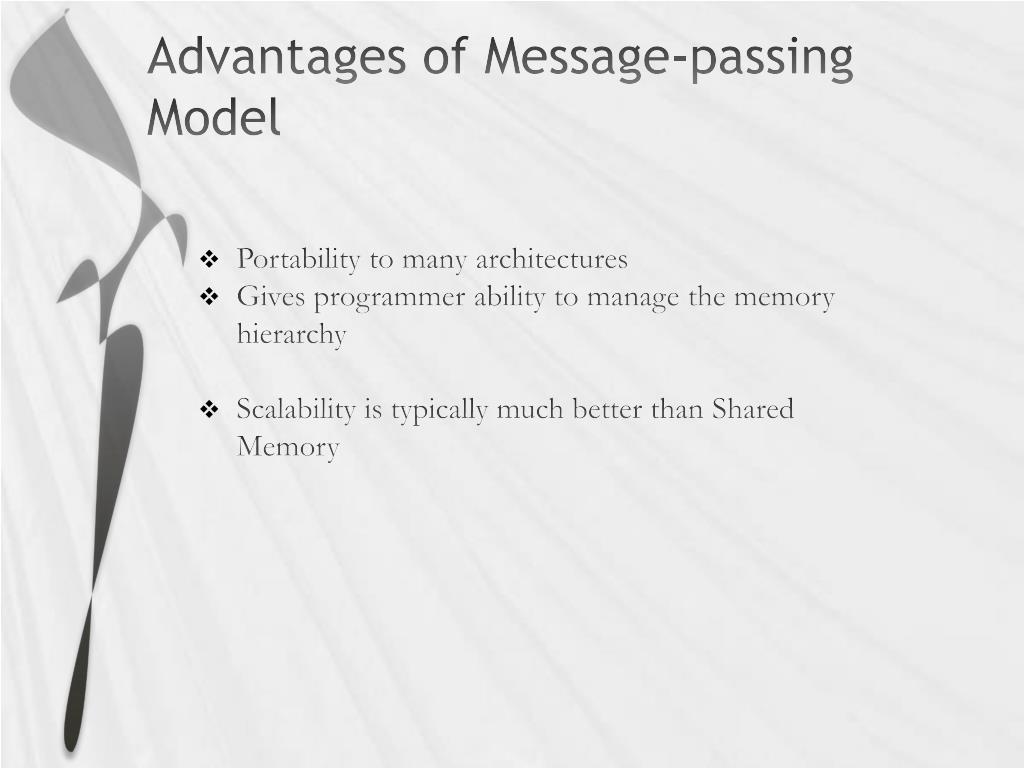 Advantages of Message-passing Model

❖ Portability to many architectures
❖ Gives programmer ability to manage the memory hierarchy

❖ Scalability is typically much better than Shared Memory